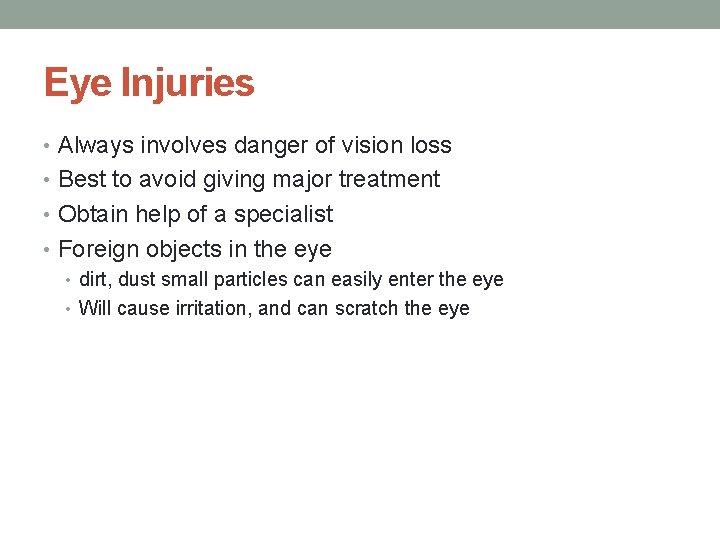 Eye Injuries

• Always involves danger of vision loss
• Best to avoid giving major treatment
• Obtain help of a specialist
• Foreign objects in the eye
  • dirt, dust small particles can easily enter the eye
  • Will cause irritation, and can scratch the eye